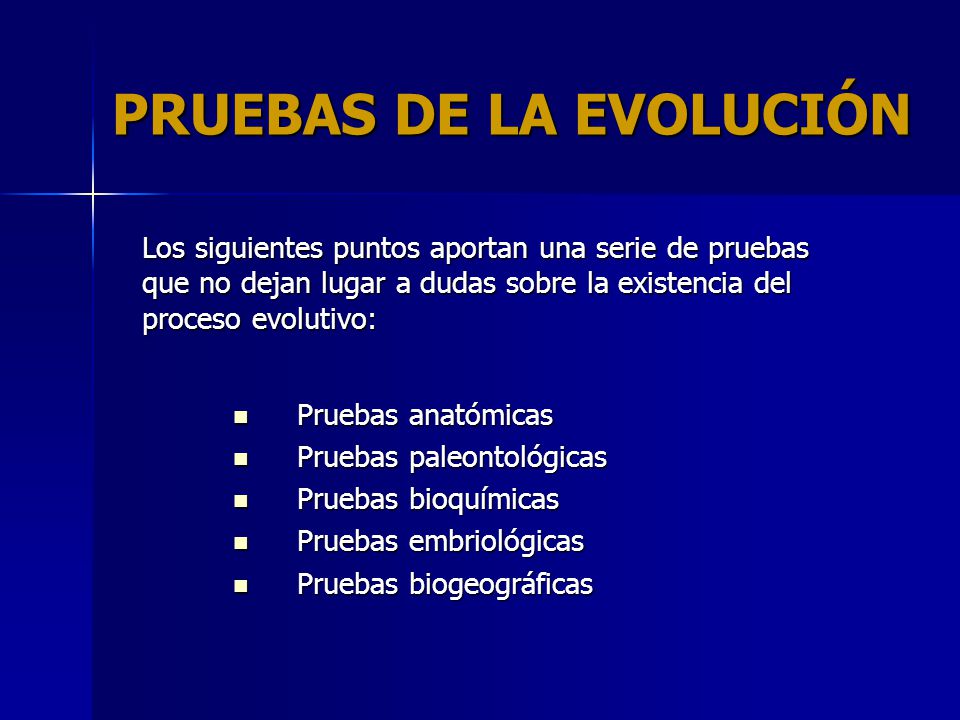 PRUEBAS DE LA EVOLUCIÓN

Los siguientes puntos aportan una serie de pruebas que no dejan lugar a dudas sobre la existencia del proceso evolutivo:

- Pruebas anatómicas
- Pruebas paleontológicas
- Pruebas bioquímicas
- Pruebas embriológicas
- Pruebas biogeográficas